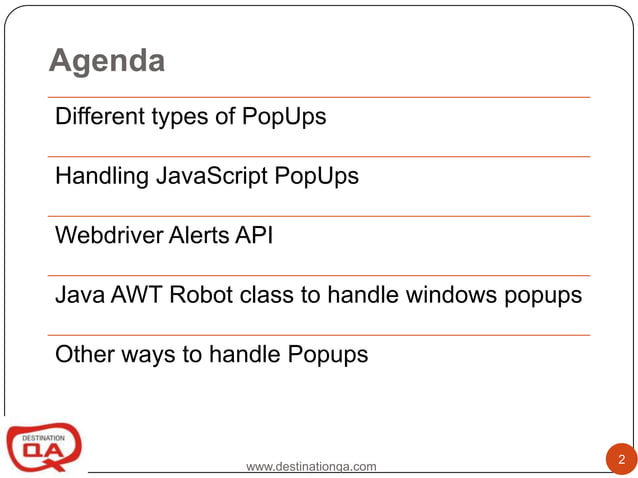 Agenda

Different types of PopUps

Handling JavaScript PopUps

Webdriver Alerts API

Java AWT Robot class to handle windows popups

Other ways to handle Popups

DESTINATION QA

www.destinationqa.com

2